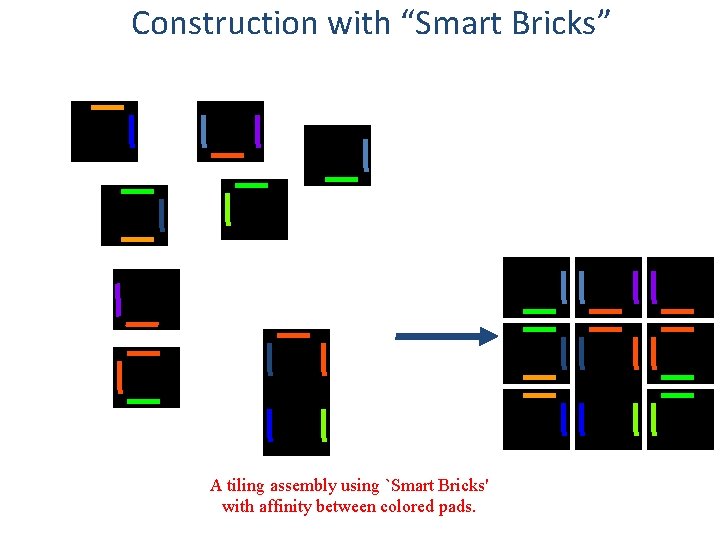 Construction with “Smart Bricks”

A tiling assembly using `Smart Bricks' with affinity between colored pads.